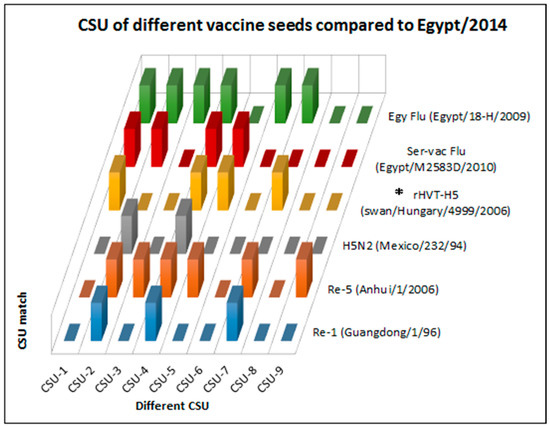 CSU of different vaccine seeds compared to Egypt/2014

Egy Flu (Egypt/18-H/2009)

Ser-vac Flu (Egypt/M2583D/2010)

* rHVT-H5 (swan/Hungary/4999/2006)

H5N2 (Mexico/232/94)

Re-5 (Anhui/1/2006)

Re-1 (Guangdong/1/96)

CSU match

CSU-1 CSU-2 CSU-3 CSU-4 CSU-5 CSU-6 CSU-7 CSU-8 CSU-9

Different CSU